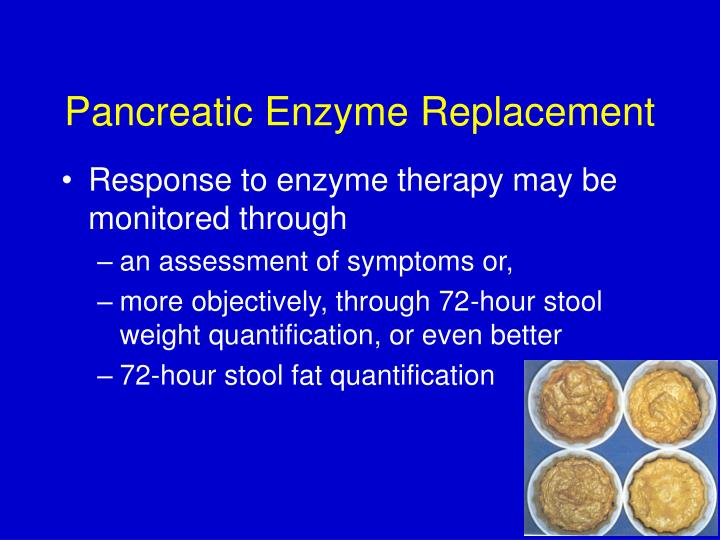 Pancreatic Enzyme Replacement

• Response to enzyme therapy may be monitored through
– an assessment of symptoms or,
– more objectively, through 72-hour stool weight quantification, or even better
– 72-hour stool fat quantification